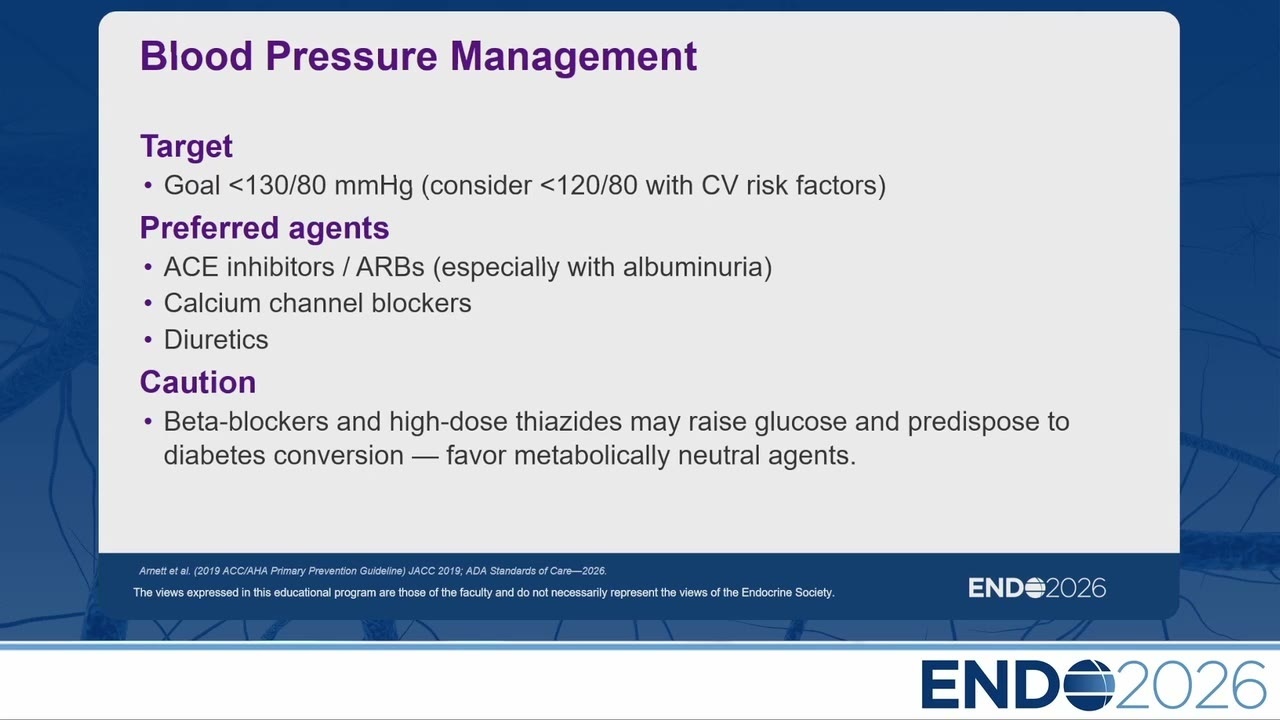 Blood Pressure Management

Target

• Goal <130/80 mmHg (consider <120/80 with CV risk factors)

Preferred agents

• ACE inhibitors / ARBs (especially with albuminuria)
• Calcium channel blockers
• Diuretics

Caution

• Beta-blockers and high-dose thiazides may raise glucose and predispose to diabetes conversion — favor metabolically neutral agents.

Arnett et al. (2019 ACC/AHA Primary Prevention Guideline) JACC 2019; ADA Standards of Care—2026.

The views expressed in this educational program are those of the faculty and do not necessarily represent the views of the Endocrine Society.

ENDO2026

ENDO2026